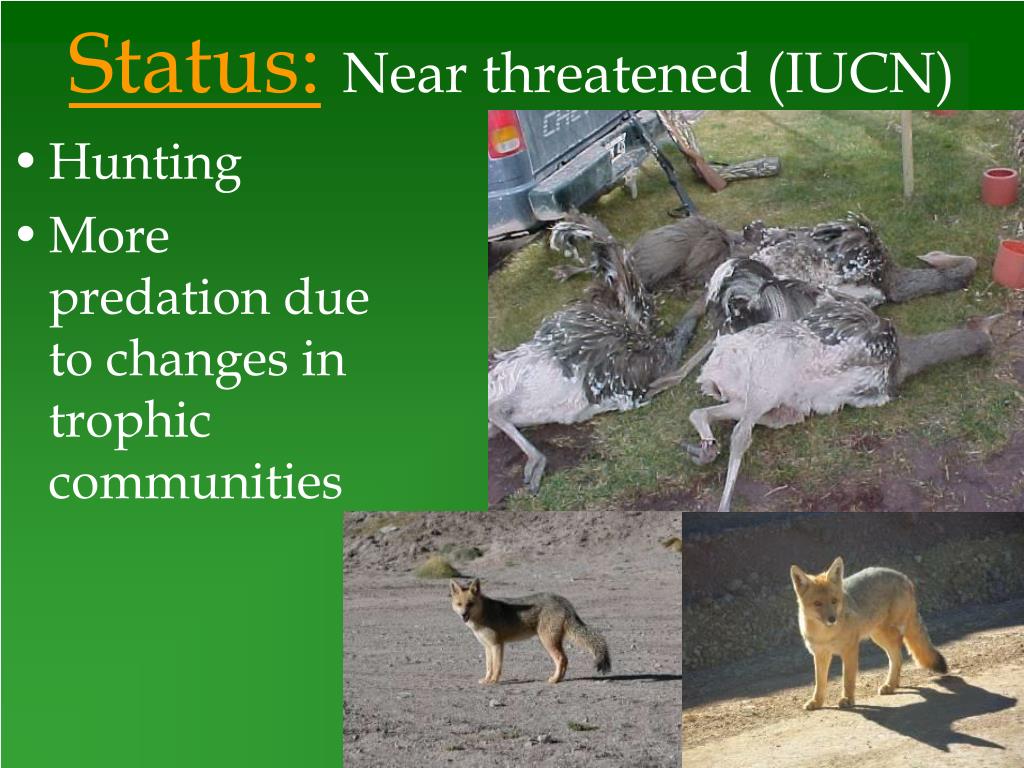 Status: Near threatened (IUCN)

• Hunting
• More predation due to changes in trophic communities